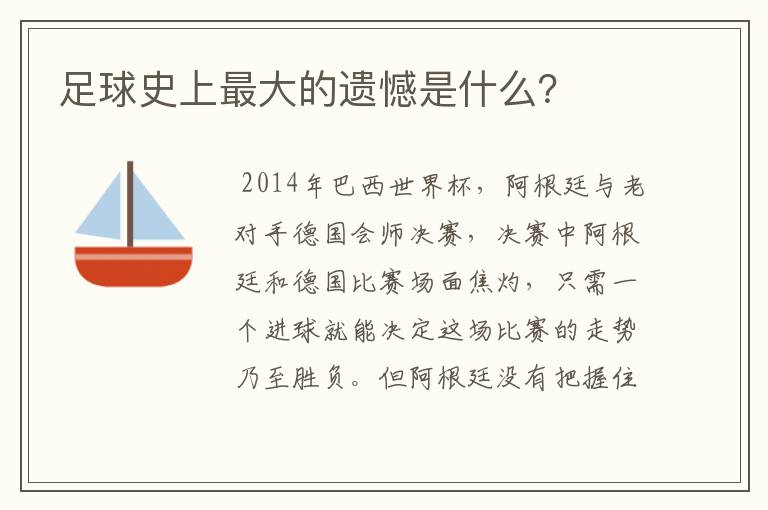 足球史上最大的遗憾是什么?

2014年巴西世界杯，阿根廷与老对手德国会师决赛，决赛中阿根廷和德国比赛场面焦灼，只需一个进球就能决定这场比赛的走势乃至胜负。但阿根廷没有把握住